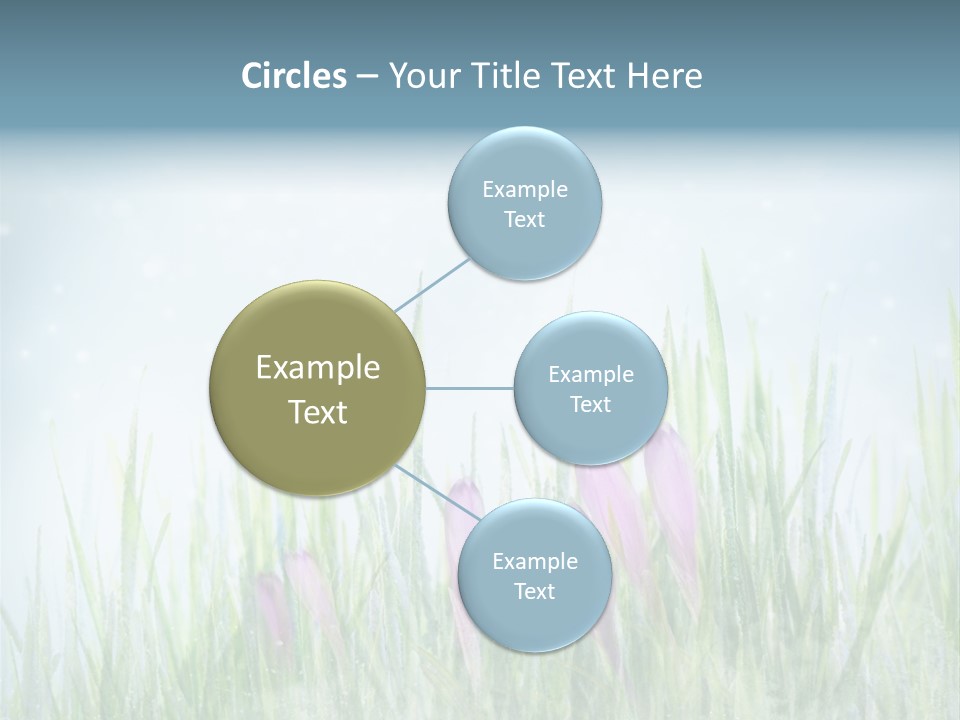 Circles – Your Title Text Here

Example Text

Example Text

Example Text

Example Text